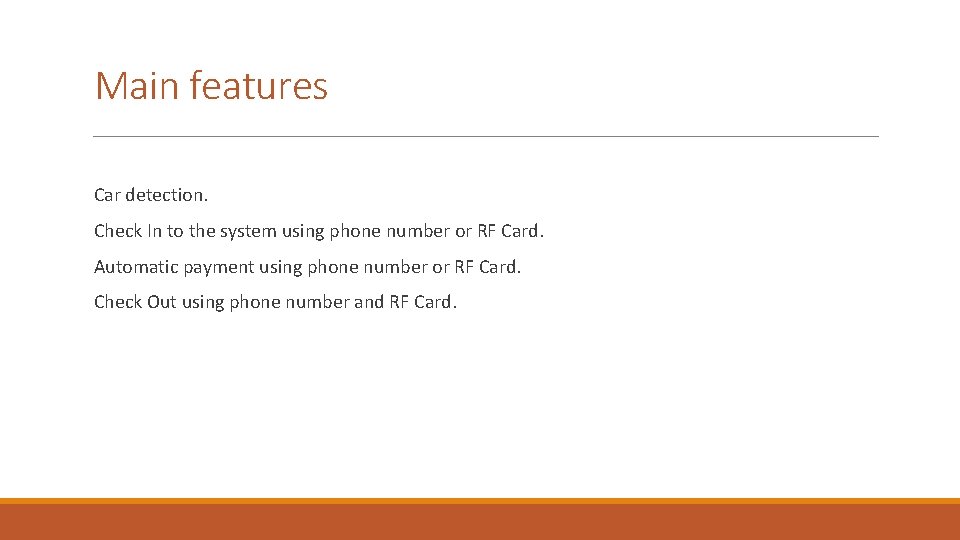 Main features

Car detection.

Check In to the system using phone number or RF Card.

Automatic payment using phone number or RF Card.

Check Out using phone number and RF Card.